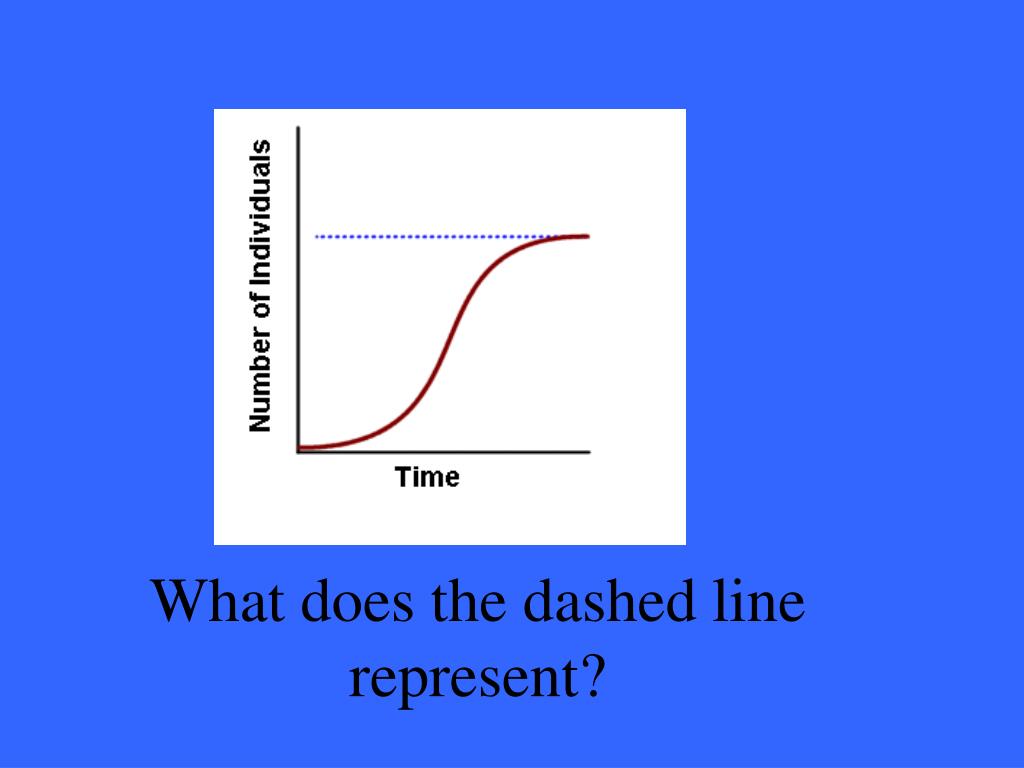 Number of Individuals

Time

What does the dashed line represent?